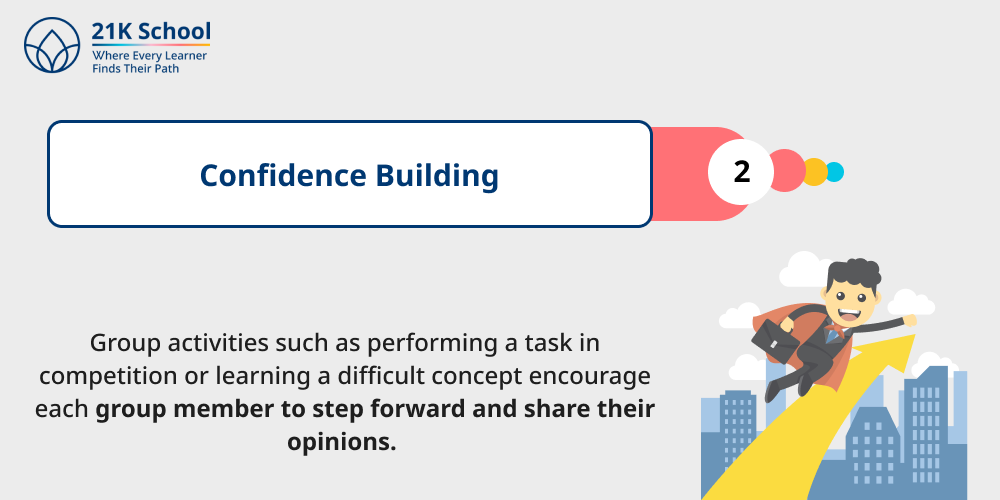 21K School
Where Every Learner
Finds Their Path

Confidence Building

2

Group activities such as performing a task in competition or learning a difficult concept encourage each group member to step forward and share their opinions.